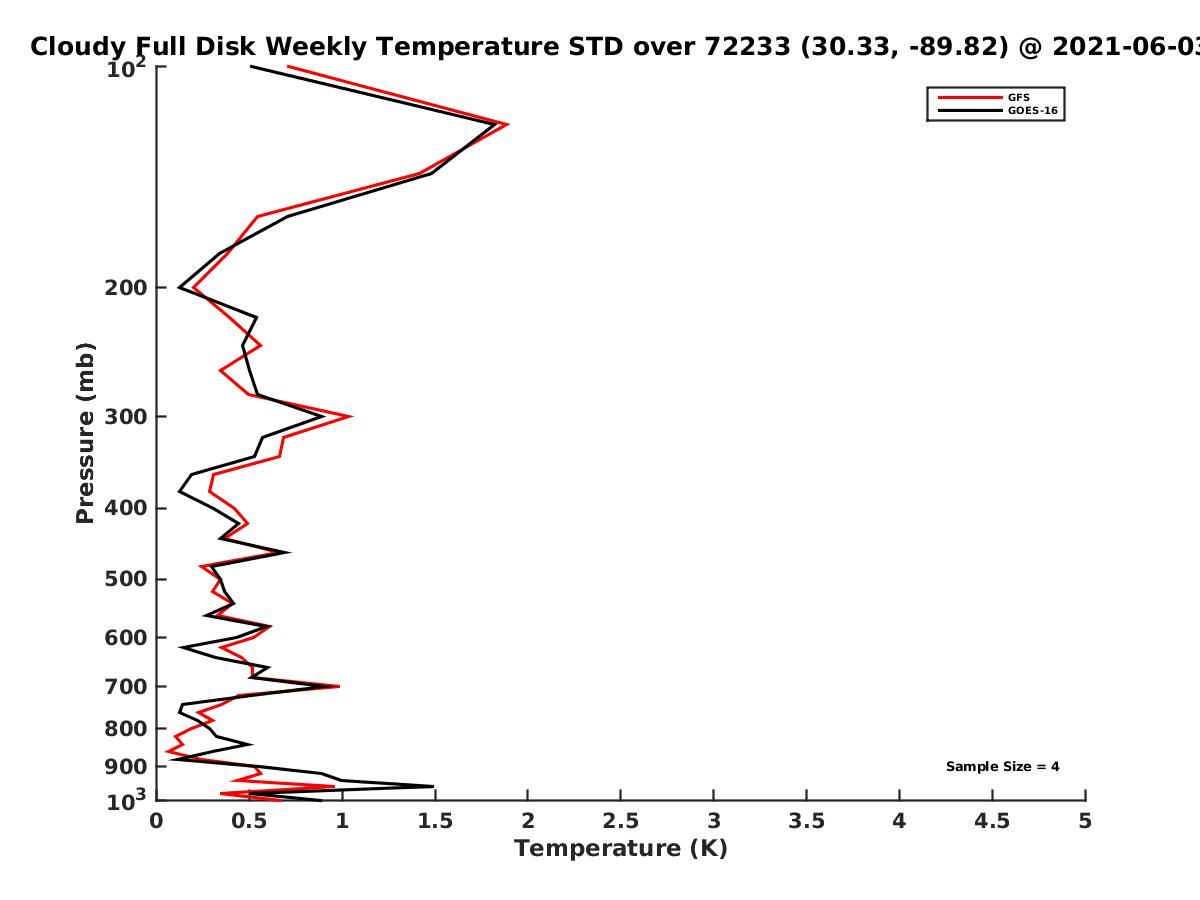 Cloudy Full Disk Weekly Temperature STD over 72233 (30.33, -89.82) @ 2021-06-03

GFS
GOES-16

Pressure (mb)

$10^2$
200
300
400
500
600
700
800
900
$10^3$

Sample Size = 4

0
0.5
1
1.5
2
2.5
3
3.5
4
4.5
5

Temperature (K)